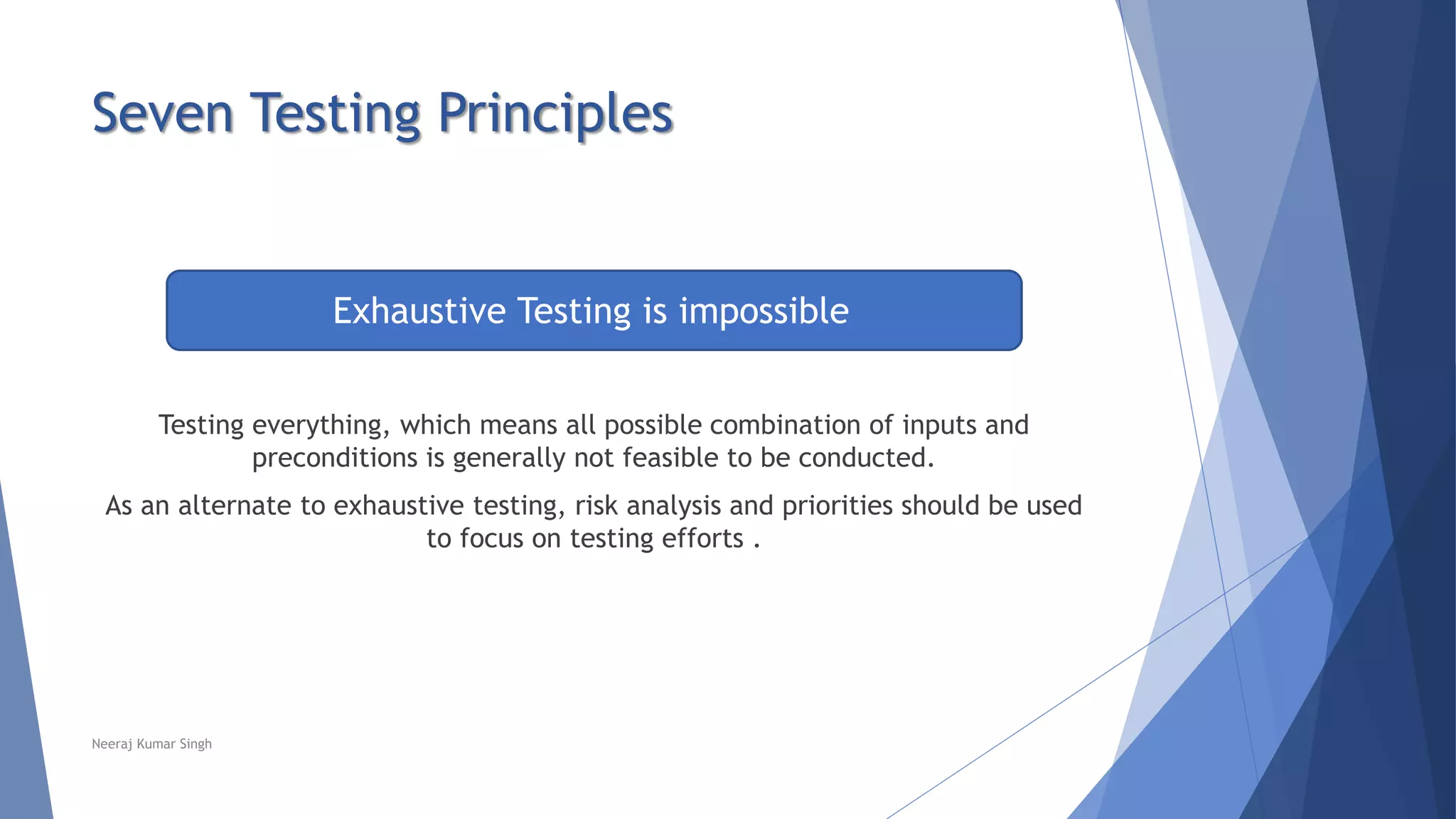 Seven Testing Principles

Exhaustive Testing is impossible

Testing everything, which means all possible combination of inputs and preconditions is generally not feasible to be conducted.

As an alternate to exhaustive testing, risk analysis and priorities should be used to focus on testing efforts .

Neeraj Kumar Singh